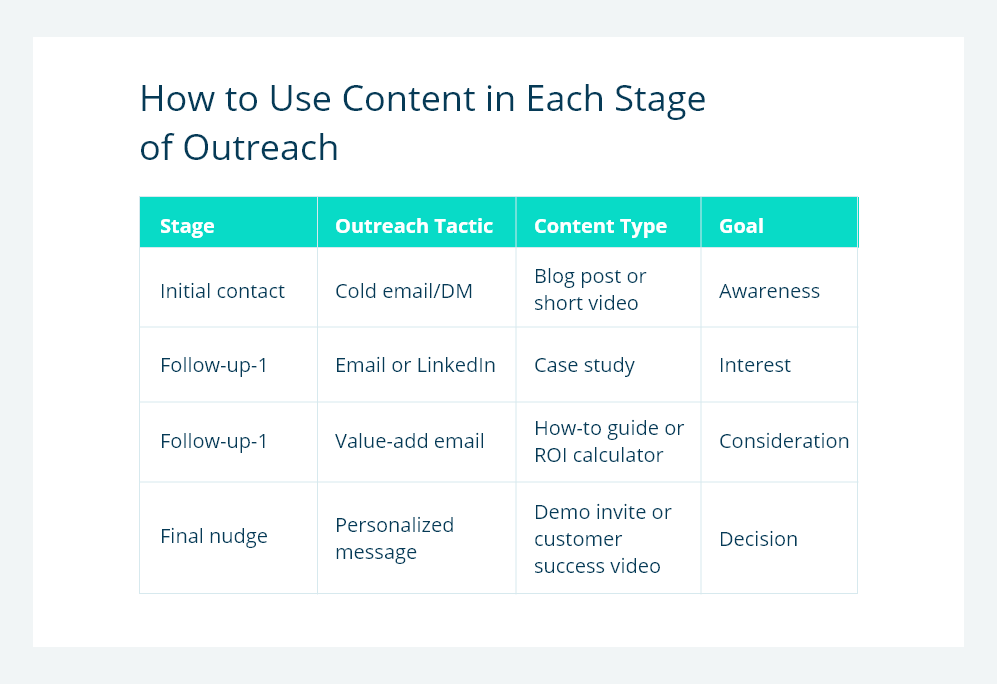 How to Use Content in Each Stage of Outreach

| Stage | Outreach Tactic | Content Type | Goal |
|---|---|---|---|
| Initial contact | Cold email/DM | Blog post or short video | Awareness |
| Follow-up-1 | Email or LinkedIn | Case study | Interest |
| Follow-up-1 | Value-add email | How-to guide or ROI calculator | Consideration |
| Final nudge | Personalized message | Demo invite or customer success video | Decision |